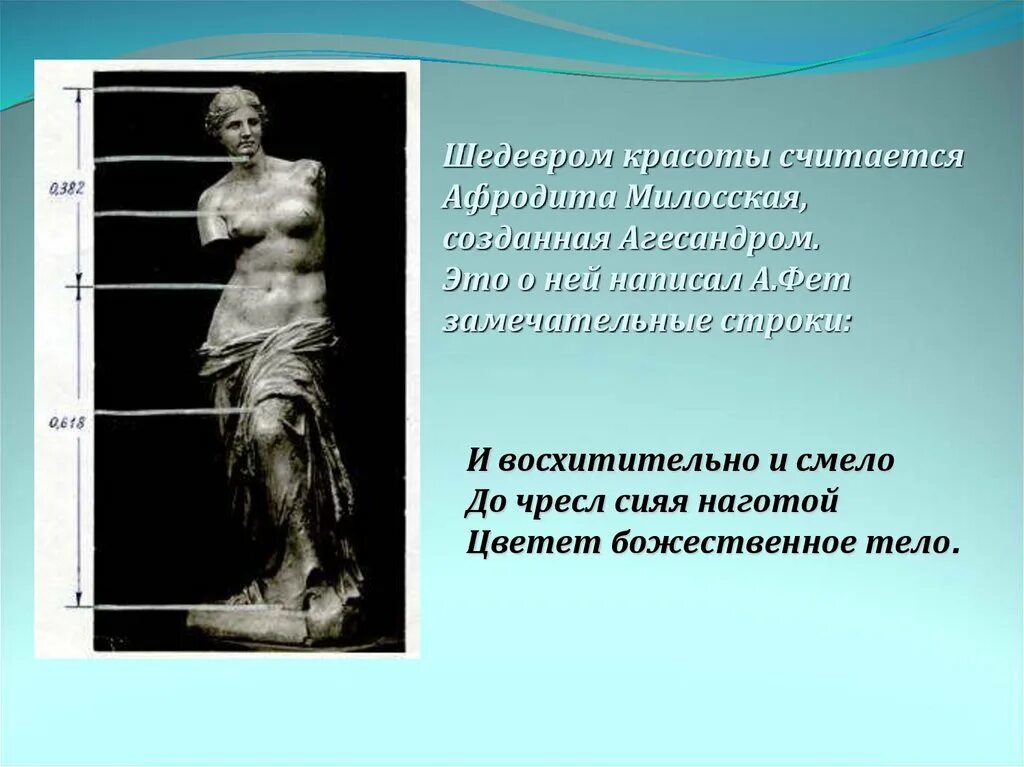 0,382

0,618

Шедевром красоты считается Афродита Милосская, созданная Агесандром. Это о ней написал А.Фет замечательные строки:

И восхитительно и смело
До чресл сияя наготой
Цветет божественное тело.